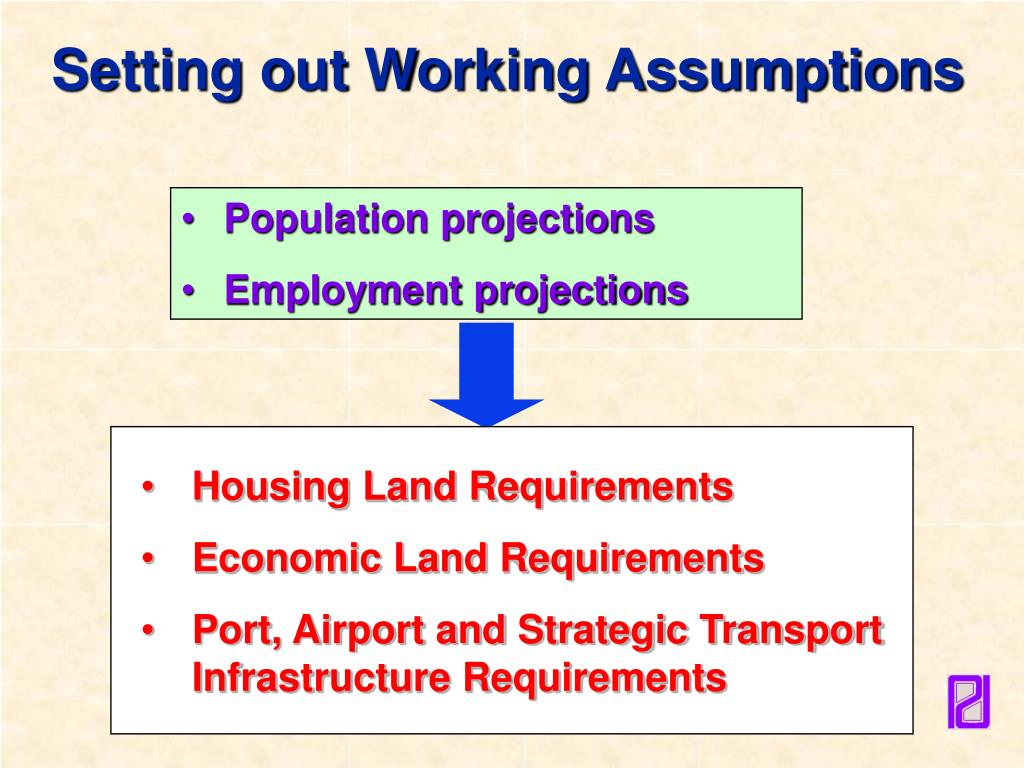 Setting out Working Assumptions

• Population projections
• Employment projections

• Housing Land Requirements
• Economic Land Requirements
• Port, Airport and Strategic Transport Infrastructure Requirements